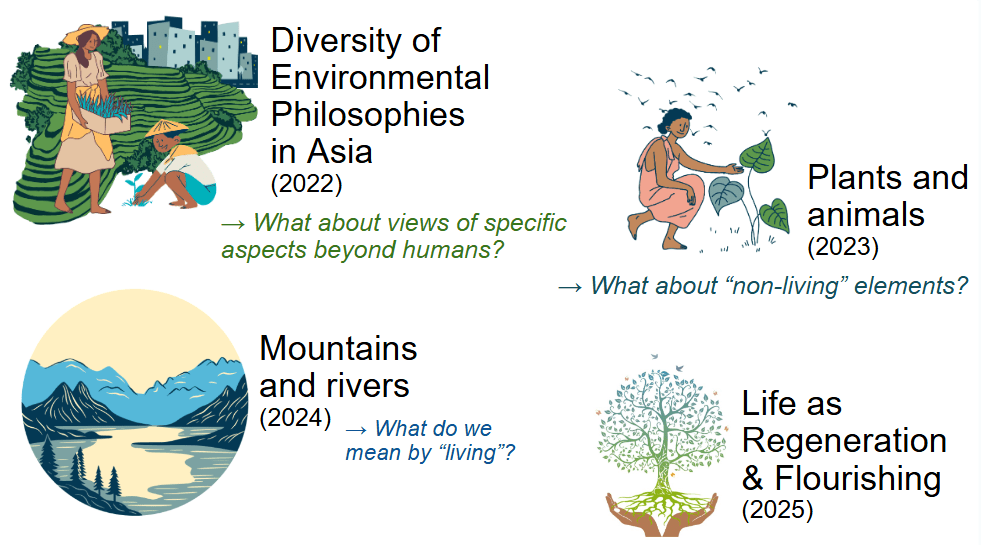 Diversity of Environmental Philosophies in Asia
(2022)

→ What about views of specific aspects beyond humans?

Plants and animals
(2023)

→ What about “non-living” elements?

Mountains and rivers
(2024)

→ What do we mean by “living”?

Life as Regeneration & Flourishing
(2025)